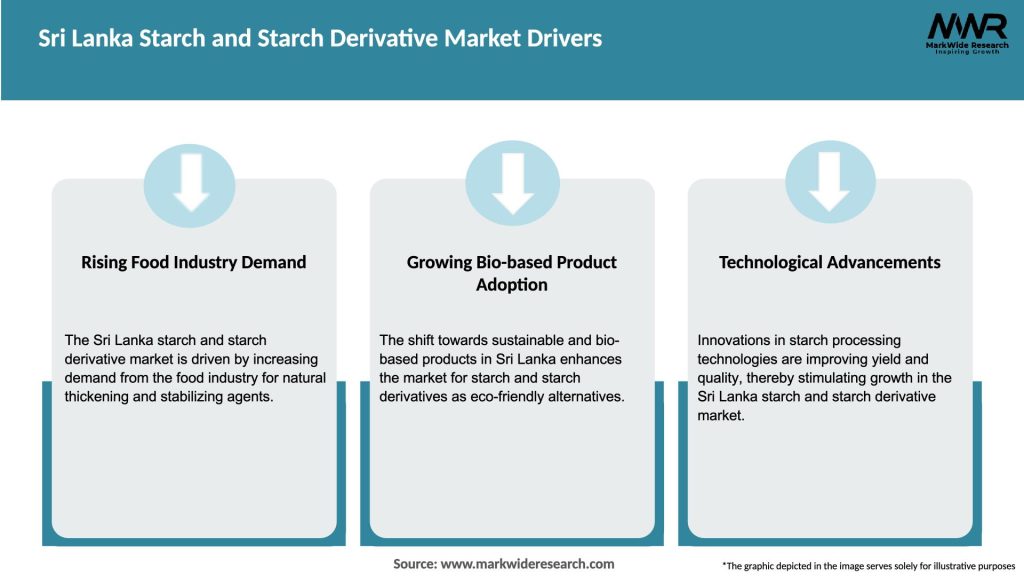 Sri Lanka Starch and Starch Derivative Market Drivers

MWR
MarkWide Research
Inspiring Growth

Rising Food Industry Demand

The Sri Lanka starch and starch derivative market is driven by increasing demand from the food industry for natural thickening and stabilizing agents.

Growing Bio-based Product Adoption

The shift towards sustainable and bio-based products in Sri Lanka enhances the market for starch and starch derivatives as eco-friendly alternatives.

Technological Advancements

Innovations in starch processing technologies are improving yield and quality, thereby stimulating growth in the Sri Lanka starch and starch derivative market.

Source: www.markwideresearch.com

*The graphic depicted in the image serves solely for illustrative purposes